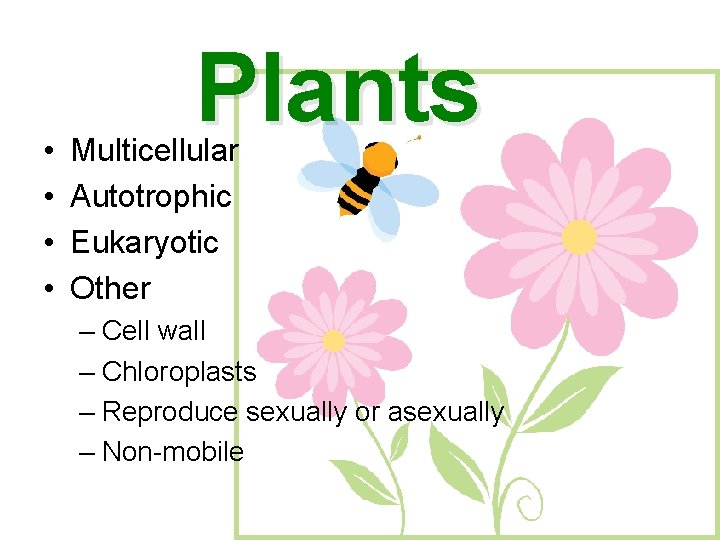 Plants

• Multicellular
• Autotrophic
• Eukaryotic
• Other
  – Cell wall
  – Chloroplasts
  – Reproduce sexually or asexually
  – Non-mobile